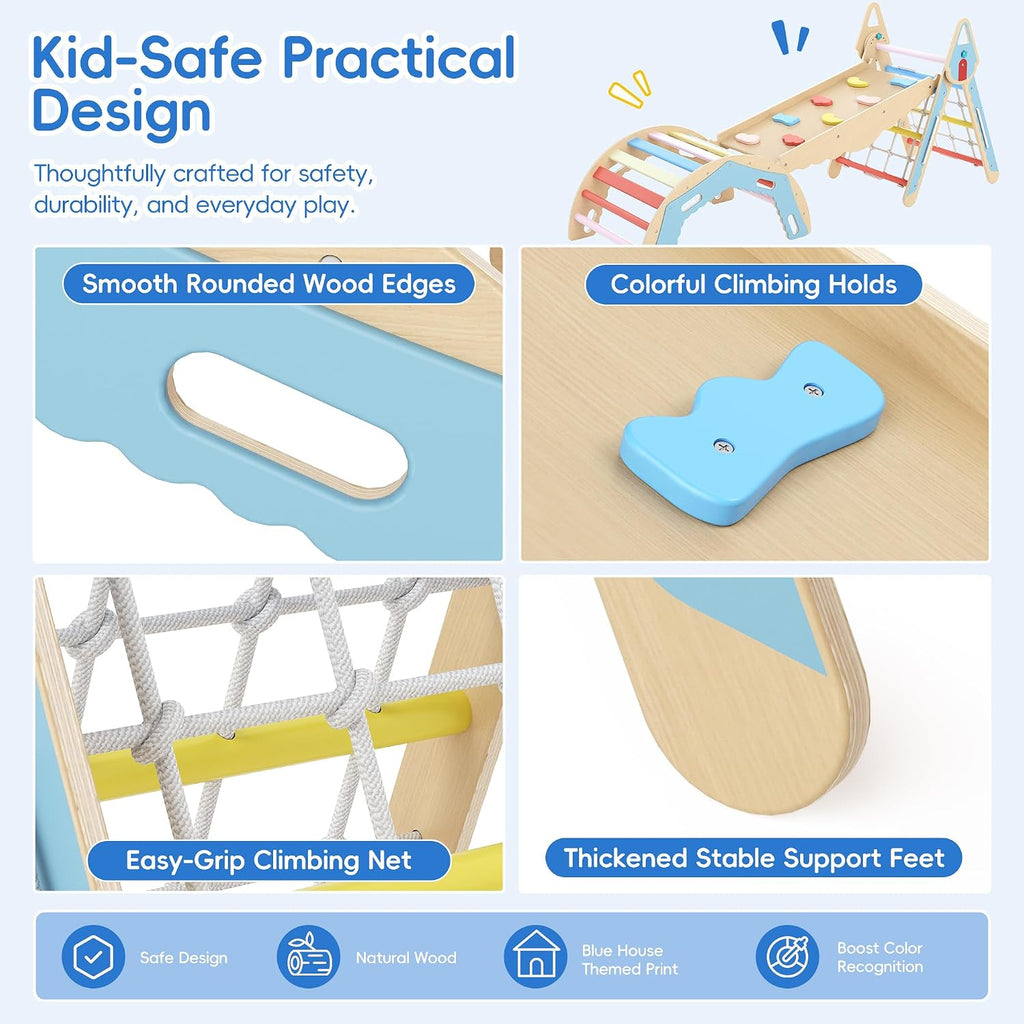 Kid-Safe Practical Design

Thoughtfully crafted for safety, durability, and everyday play.

Smooth Rounded Wood Edges

Colorful Climbing Holds

Easy-Grip Climbing Net

Thickened Stable Support Feet

Safe Design

Natural Wood

Blue House Themed Print

Boost Color Recognition